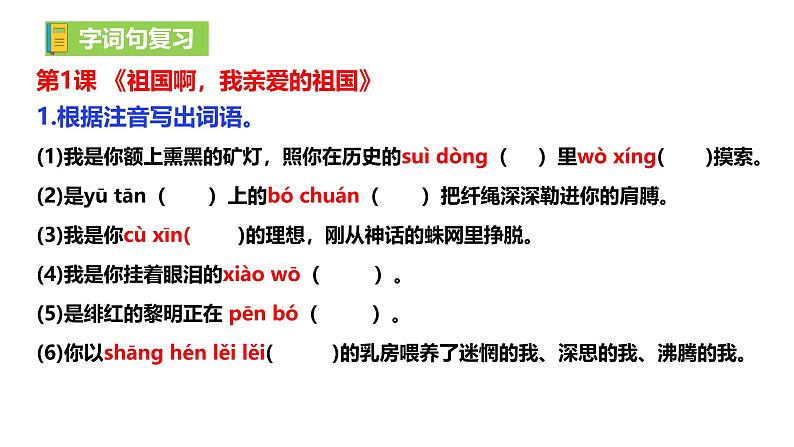 字词句复习

第1课 《祖国啊，我亲爱的祖国》

1.根据注音写出词语。

(1)我是你额上熏黑的矿灯，照你在历史的suì dòng（　）里wò xíng(　)摸索。

(2)是yū tān（　）上的bó chuán（　）把纤绳深深勒进你的肩膊。

(3)我是你cù xīn(　)的理想，刚从神话的蛛网里挣脱。

(4)我是你挂着眼泪的xiào wō（　）。

(5)是绯红的黎明正在 pēn bó（　）。

(6)你以shāng hén lěi lěi(　)的乳房喂养了迷惘的我、深思的我、沸腾的我。